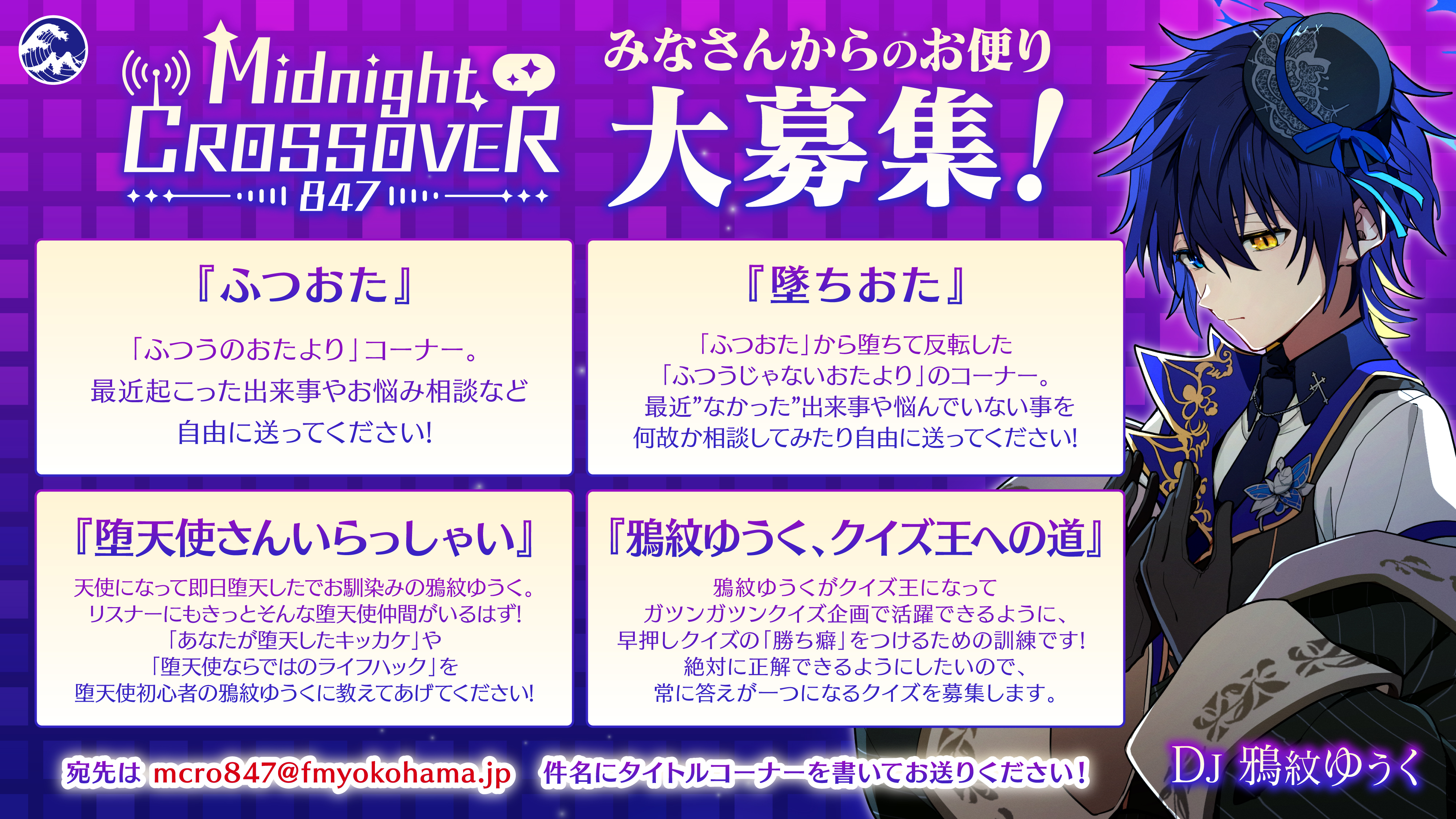 Midnight CROSSOVER 847

みなさんからのお便り
大募集!

『ふつおた』

「ふつうのおたより」コーナー。
最近起こった出来事やお悩み相談など
自由に送ってください!

『墜ちおた』

「ふつおた」から堕ちて反転した
「ふつうじゃないおたより」のコーナー。
最近”なかった”出来事や悩んでいない事を
何故か相談してみたり自由に送ってください!

『堕天使さんいらっしゃい』

天使になって即日堕天したでお馴染みの鴉紋ゆうく。
リスナーにもきっとそんな堕天使仲間がいるはず!
「あなたが堕天したキッカケ」や
「堕天使ならではのライフハック」を
堕天使初心者の鴉紋ゆうくに教えてあげてください!

『鴉紋ゆうく、クイズ王への道』

鴉紋ゆうくがクイズ王になって
ガツンガツンクイズ企画で活躍できるように、
早押しクイズの「勝ち癖」をつけるための訓練です!
絶対に正解できるようにしたいので、
常に答えが一つになるクイズを募集します。

宛先は mcro847@fmyokohama.jp 件名にタイトルコーナーを書いてお送りください!

DJ 鴉紋ゆうく